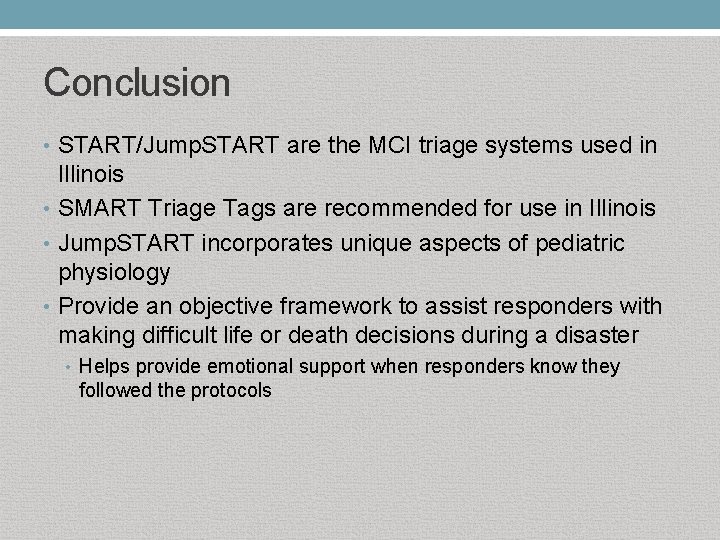 Conclusion

• START/JumpSTART are the MCI triage systems used in Illinois

• SMART Triage Tags are recommended for use in Illinois

• JumpSTART incorporates unique aspects of pediatric physiology

• Provide an objective framework to assist responders with making difficult life or death decisions during a disaster

• Helps provide emotional support when responders know they followed the protocols